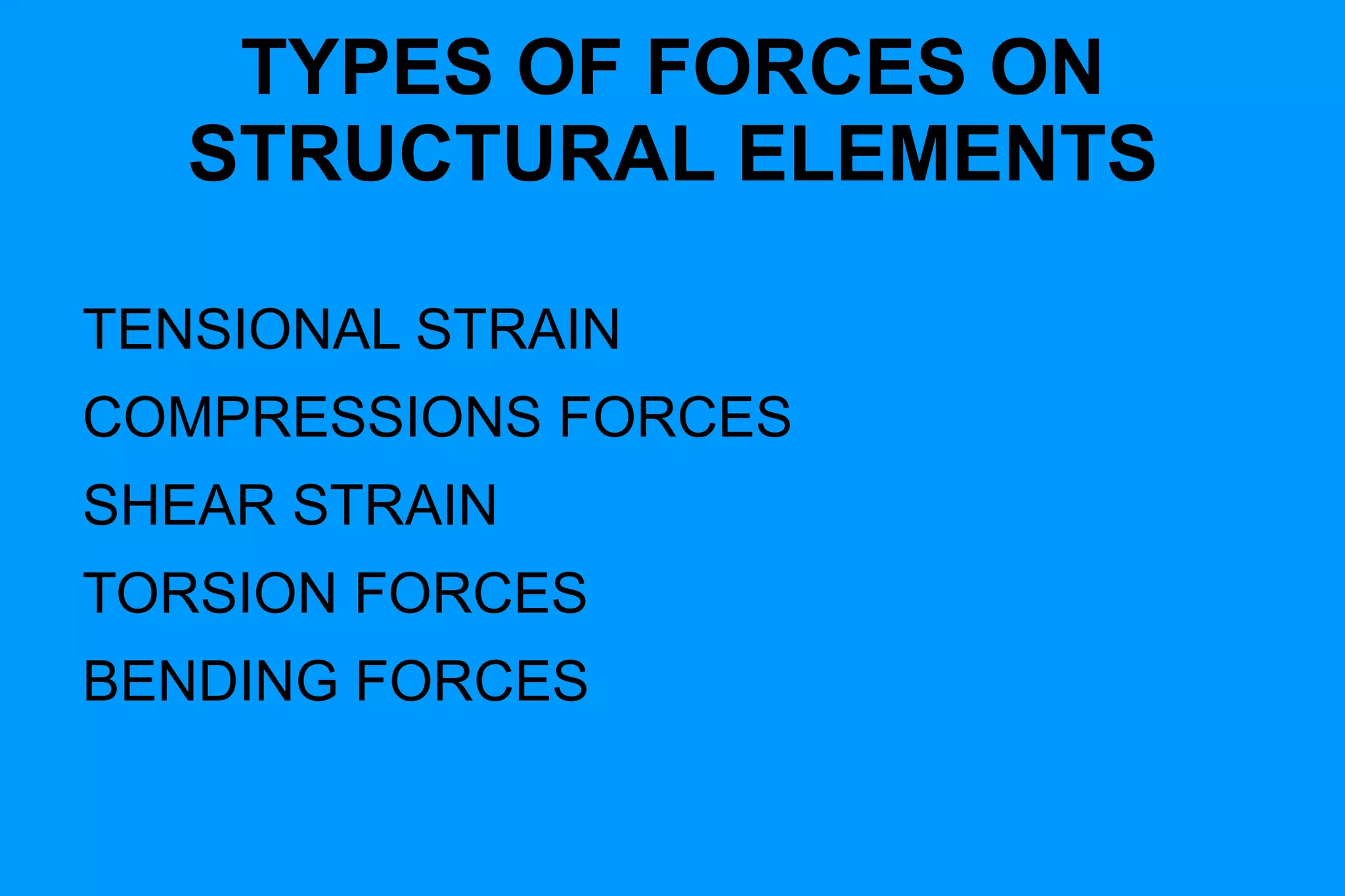 TYPES OF FORCES ON STRUCTURAL ELEMENTS

TENSIONAL STRAIN

COMPRESSIONS FORCES

SHEAR STRAIN

TORSION FORCES

BENDING FORCES